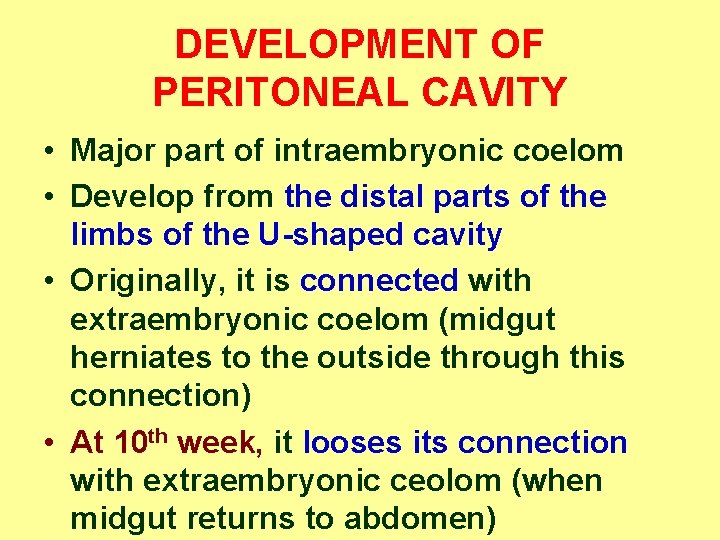 DEVELOPMENT OF PERITONEAL CAVITY

• Major part of intraembryonic coelom
• Develop from the distal parts of the limbs of the U-shaped cavity
• Originally, it is connected with extraembryonic coelom (midgut herniates to the outside through this connection)
• At 10$^{th}$ week, it looses its connection with extraembryonic ceolom (when midgut returns to abdomen)